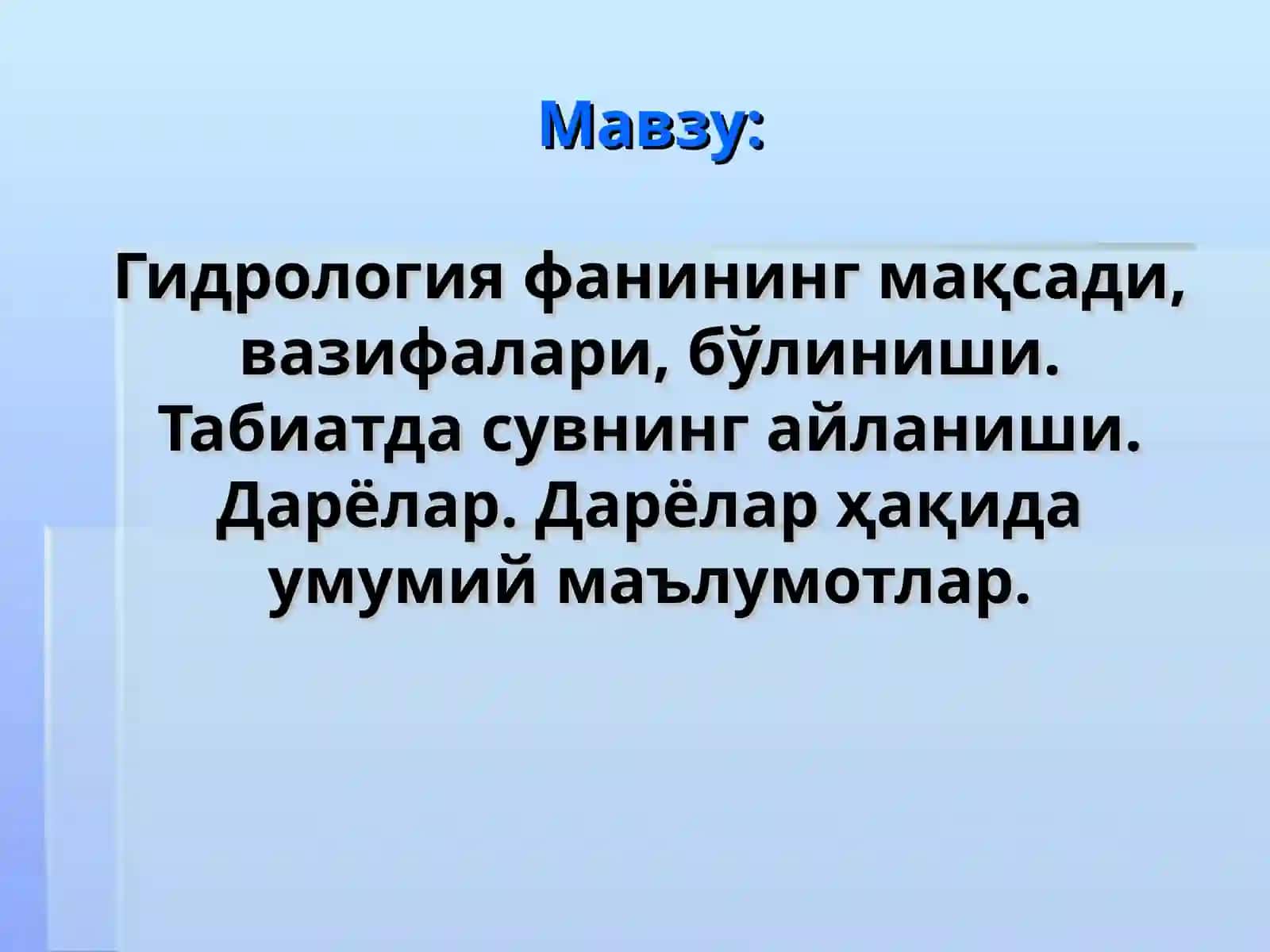 Мавзу:

Гидрология фанининг мақсади, вазифалари, бўлиниши. Табиатда сувнинг айланиши. Дарёлар. Дарёлар ҳақида умумий маълумотлар.